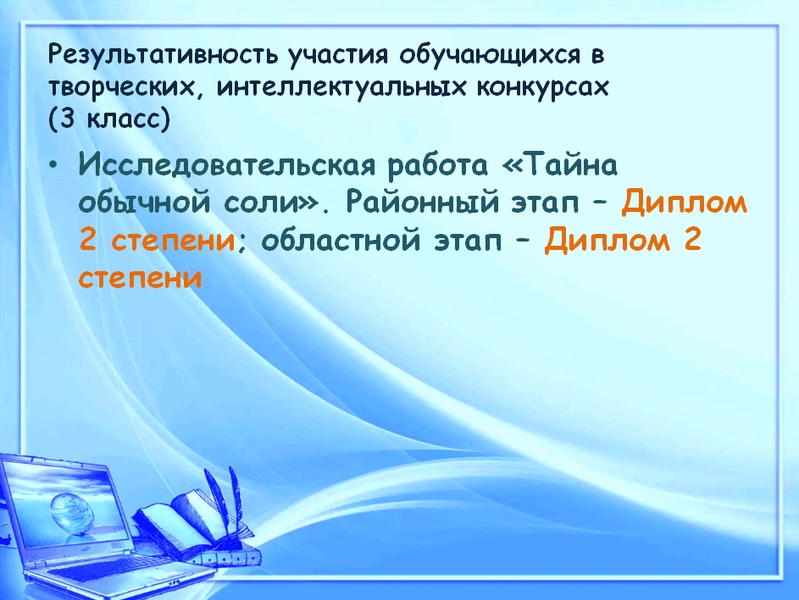 Результативность участия обучающихся в творческих, интеллектуальных конкурсах (3 класс)

• Исследовательская работа «Тайна обычной соли». Районный этап – Диплом 2 степени; областной этап – Диплом 2 степени